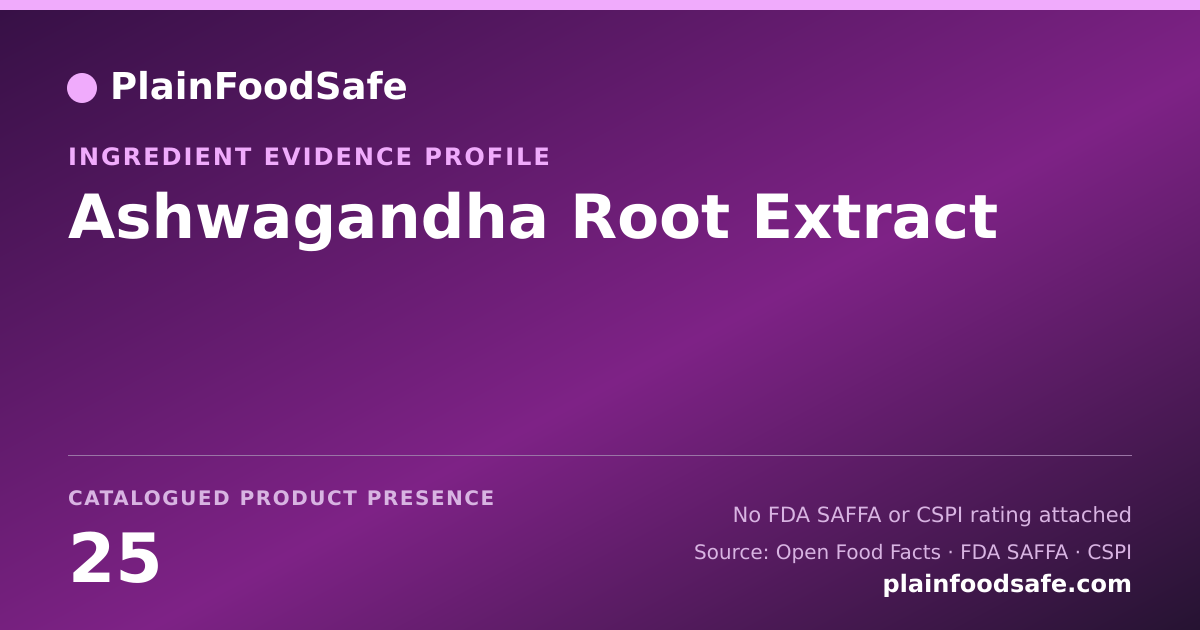 PlainFoodSafe

INGREDIENT EVIDENCE PROFILE

Ashwagandha Root Extract

CATALOGUED PRODUCT PRESENCE

25

No FDA SAFFA or CSPI rating attached

Source: Open Food Facts · FDA SAFFA · CSPI

plainfoodsafe.com